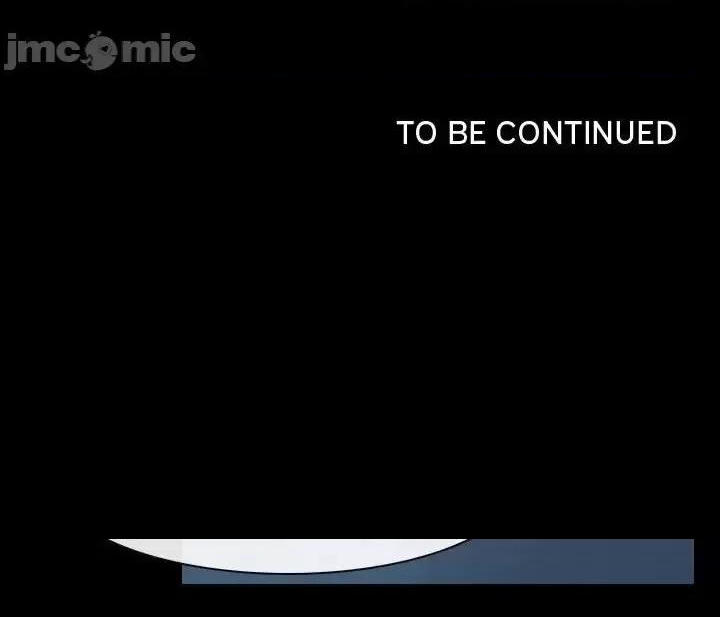 jmcomic

TO BE CONTINUED